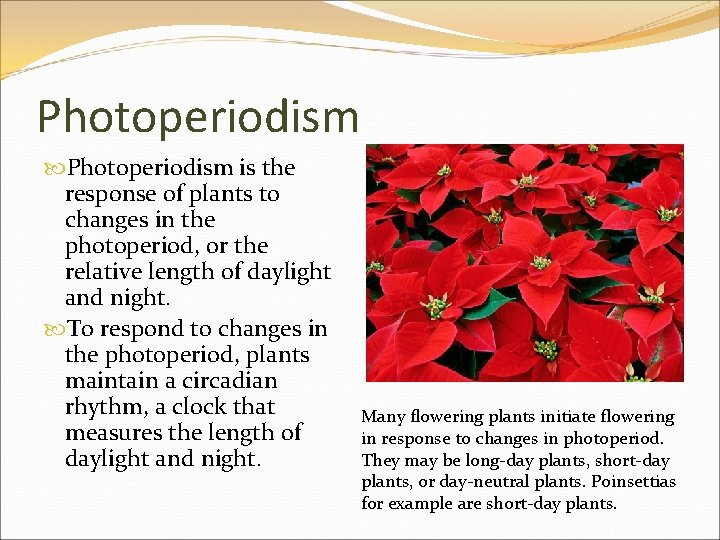 Photoperiodism

Photoperiodism is the response of plants to changes in the photoperiod, or the relative length of daylight and night.

To respond to changes in the photoperiod, plants maintain a circadian rhythm, a clock that measures the length of daylight and night.

Many flowering plants initiate flowering in response to changes in photoperiod. They may be long-day plants, short-day plants, or day-neutral plants. Poinsettias for example are short-day plants.